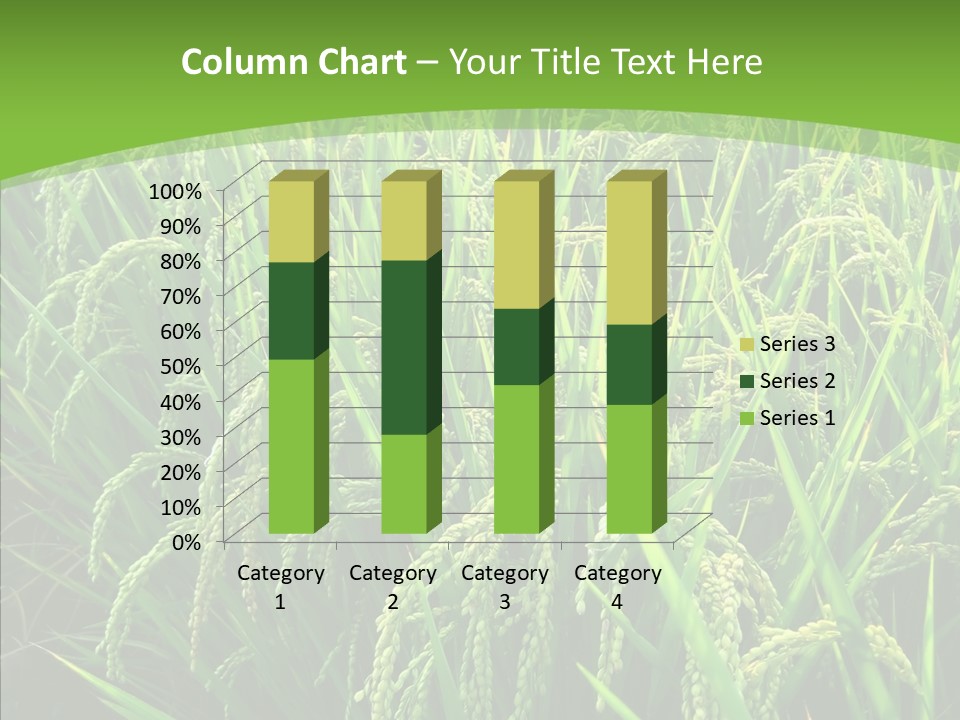 Column Chart – Your Title Text Here

100%
90%
80%
70%
60%
50%
40%
30%
20%
10%
0%

Category 1
Category 2
Category 3
Category 4

Series 3
Series 2
Series 1